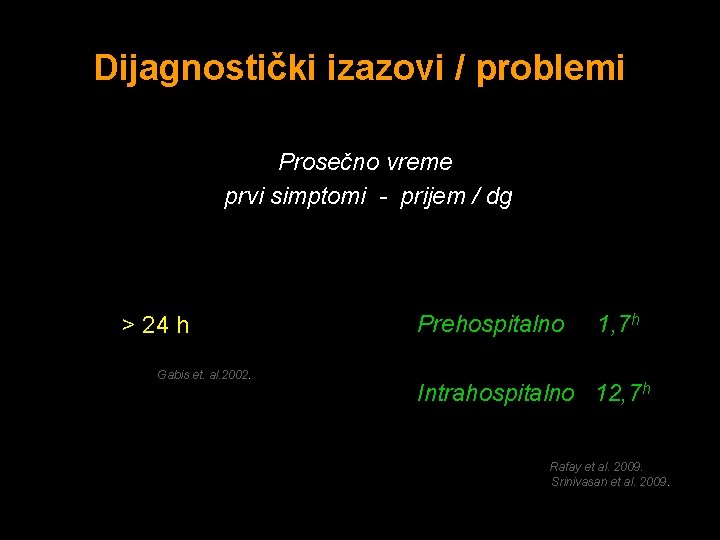 Dijagnostički izazovi / problemi

Prosečno vreme
prvi simptomi - prijem / dg

> 24 h

Gabis et. al.2002.

Prehospitalno $1,7^h$

Intrahospitalno $12,7^h$

Rafay et al. 2009.
Srinivasan et al. 2009.